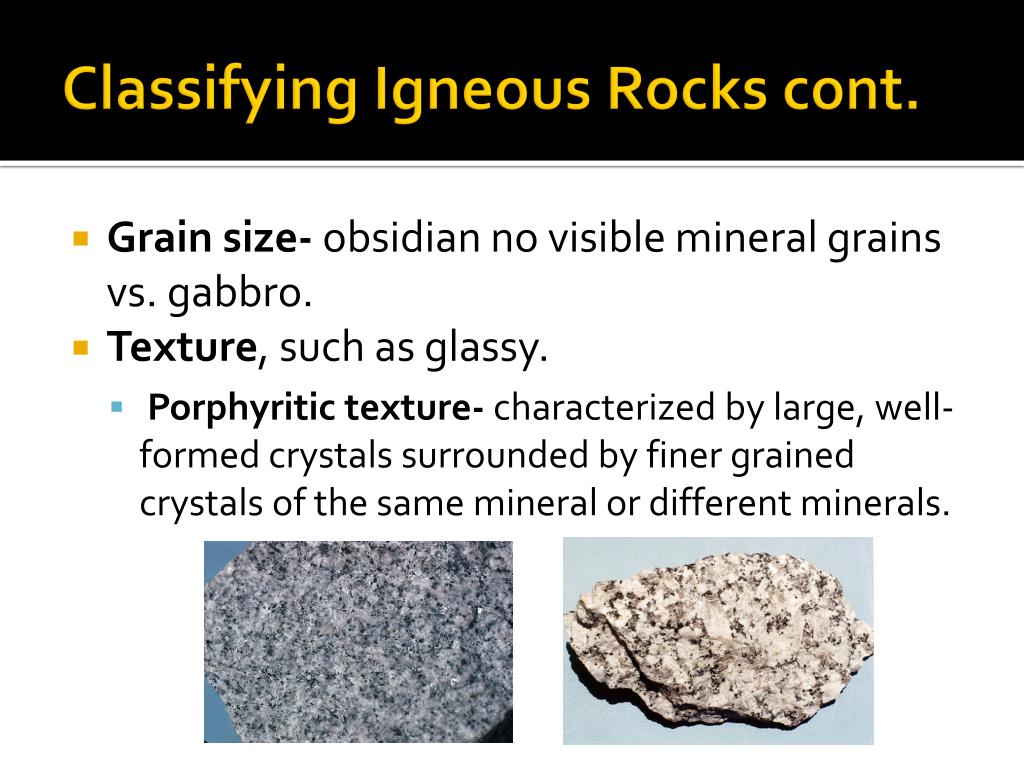 Classifying Igneous Rocks cont.

Grain size- obsidian no visible mineral grains vs. gabbro.

Texture, such as glassy.

Porphyritic texture- characterized by large, well-formed crystals surrounded by finer grained crystals of the same mineral or different minerals.